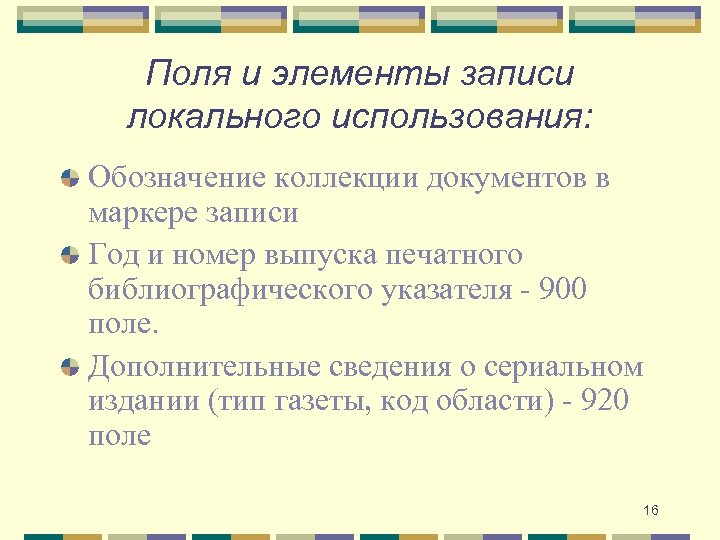 Поля и элементы записи локального использования:

Обозначение коллекции документов в маркере записи

Год и номер выпуска печатного библиографического указателя - 900 поле.

Дополнительные сведения о сериальном издании (тип газеты, код области) - 920 поле

16